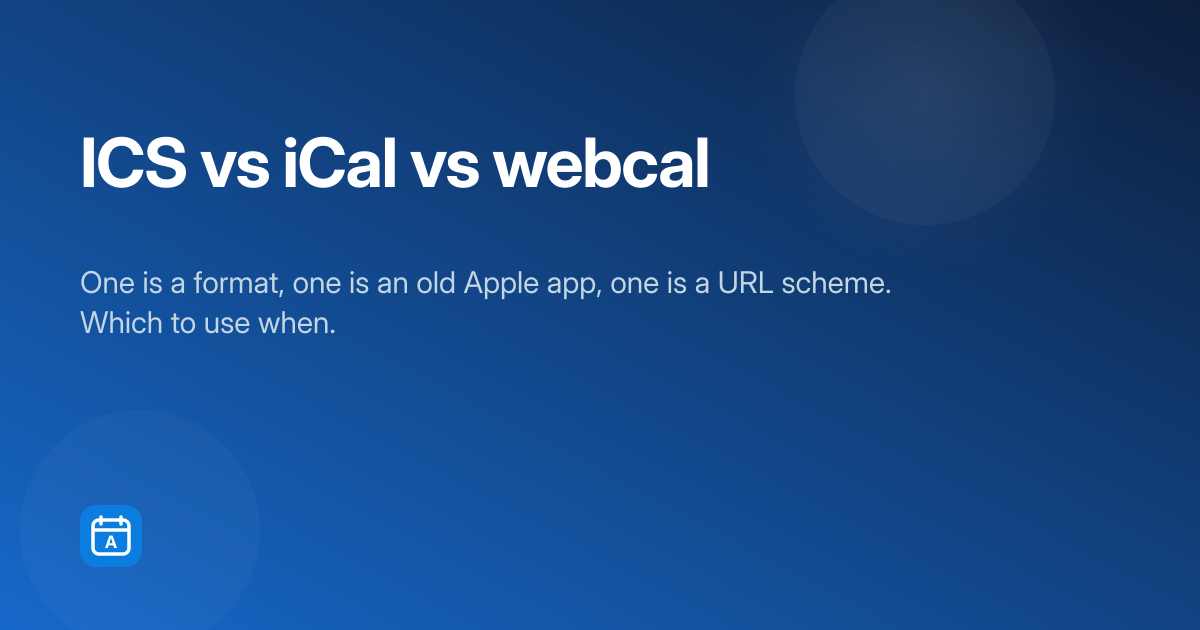 ICS vs iCal vs webcal

One is a format, one is an old Apple app, one is a URL scheme. Which to use when.

A